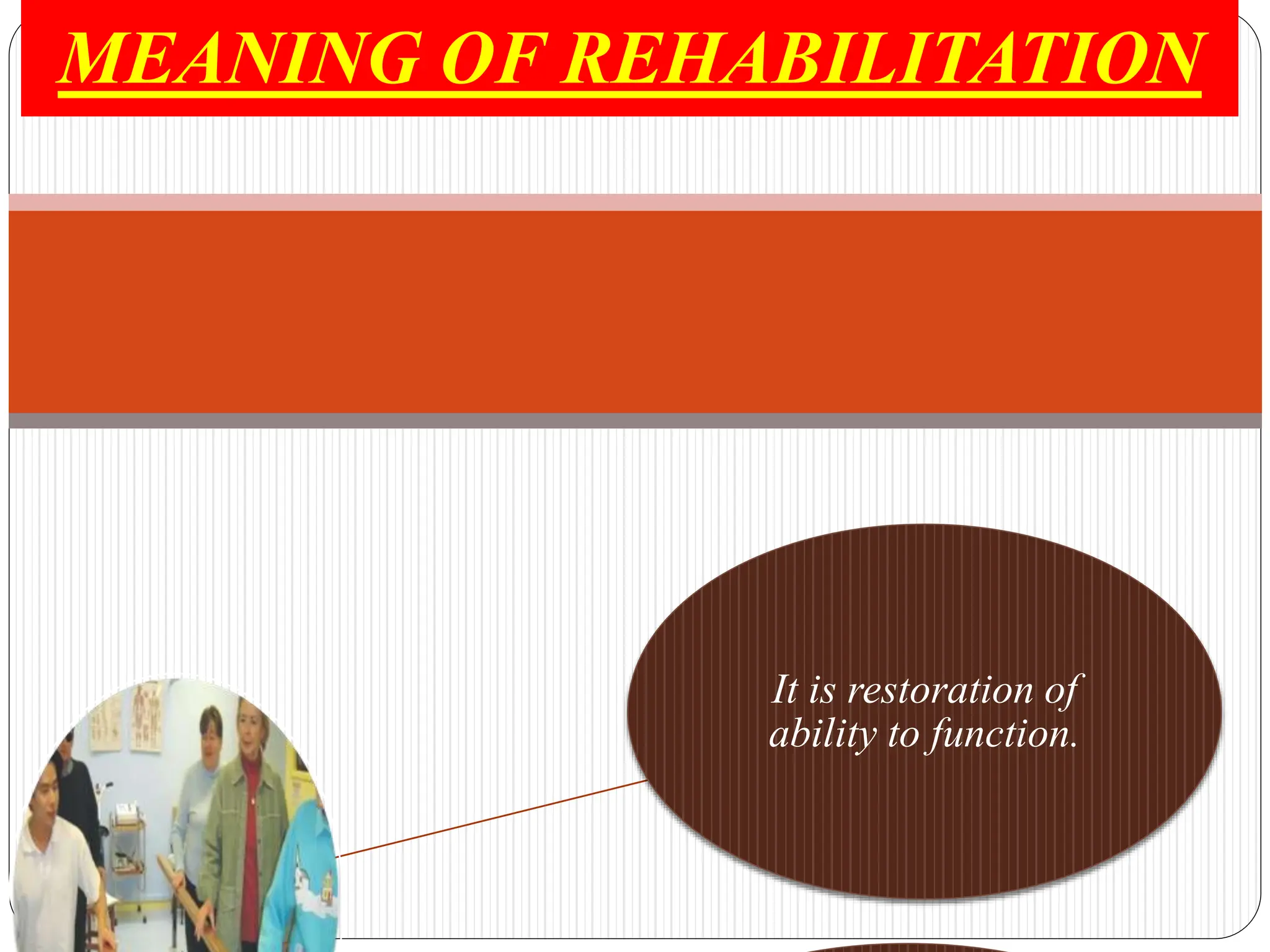 MEANING OF REHABILITATION

It is restoration of ability to function.